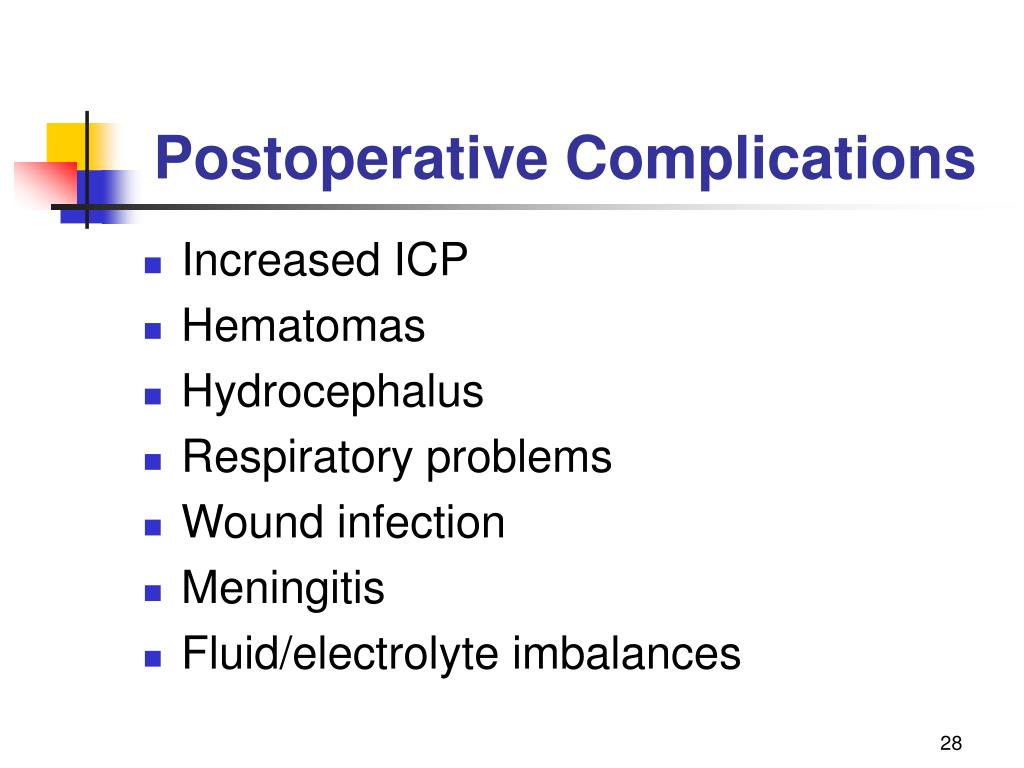 Postoperative Complications

- Increased ICP
- Hematomas
- Hydrocephalus
- Respiratory problems
- Wound infection
- Meningitis
- Fluid/electrolyte imbalances

28